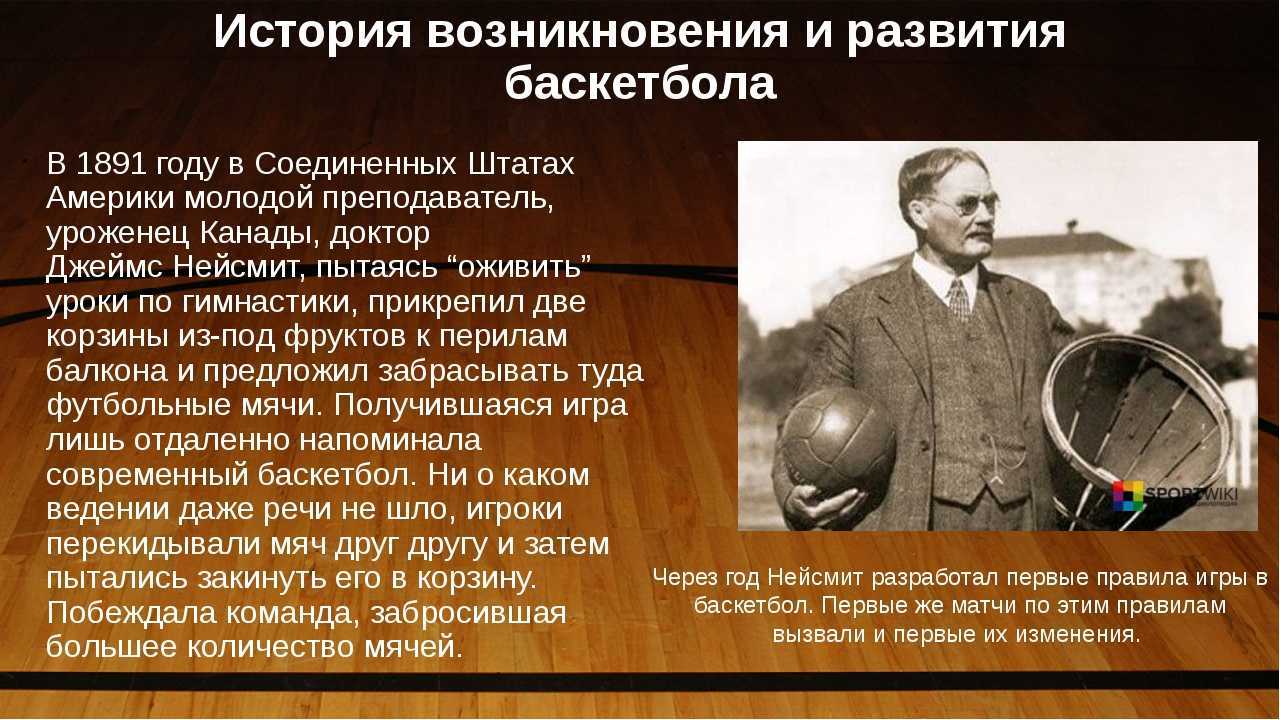 История возникновения и развития баскетбола

В 1891 году в Соединенных Штатах Америки молодой преподаватель, уроженец Канады, доктор Джеймс Нейсмит, пытаясь “оживить” уроки по гимнастики, прикрепил две корзины из-под фруктов к перилам балкона и предложил забрасывать туда футбольные мячи. Получившаяся игра лишь отдаленно напоминала современный баскетбол. Ни о каком ведении даже речи не шло, игроки перекидывали мяч друг другу и затем пытались закинуть его в корзину. Побеждала команда, забросившая большее количество мячей.

SPORTWIKI

Через год Нейсмит разработал первые правила игры в баскетбол. Первые же матчи по этим правилам вызвали и первые их изменения.